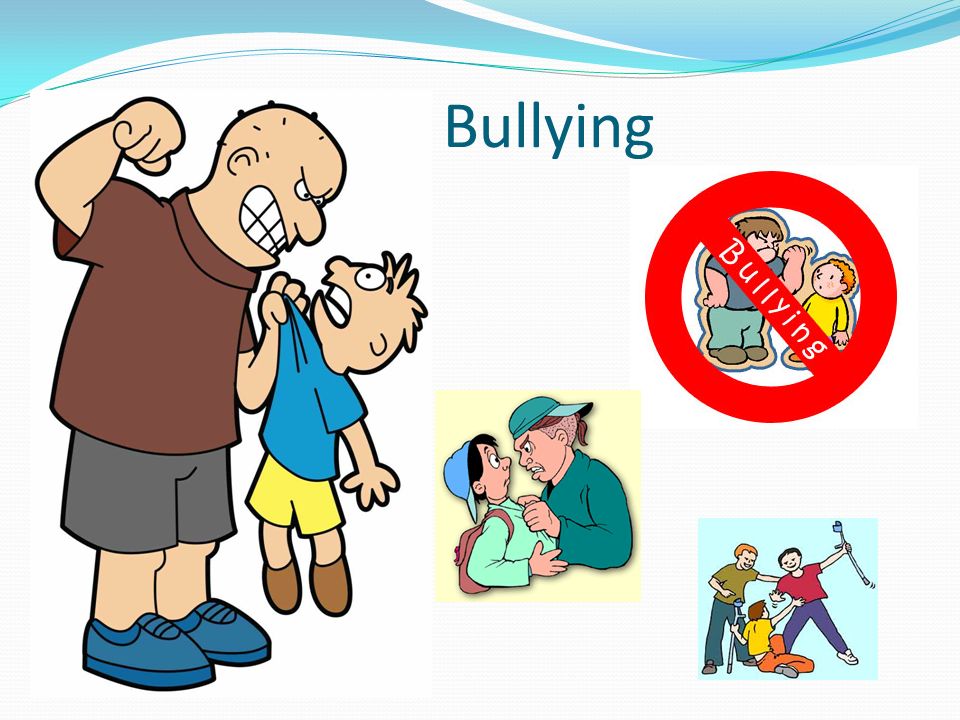 Bullying

Bullying